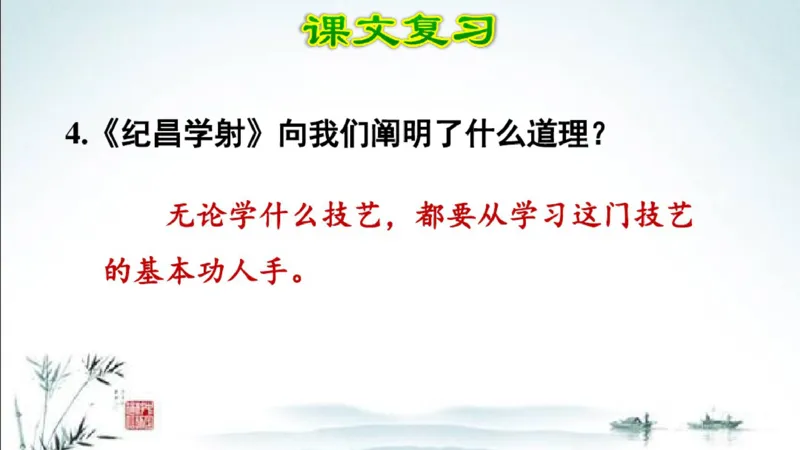 课文复习

4.《纪昌学射》向我们阐明了什么道理？

无论学什么技艺，都要从学习这门技艺的基本功人手。